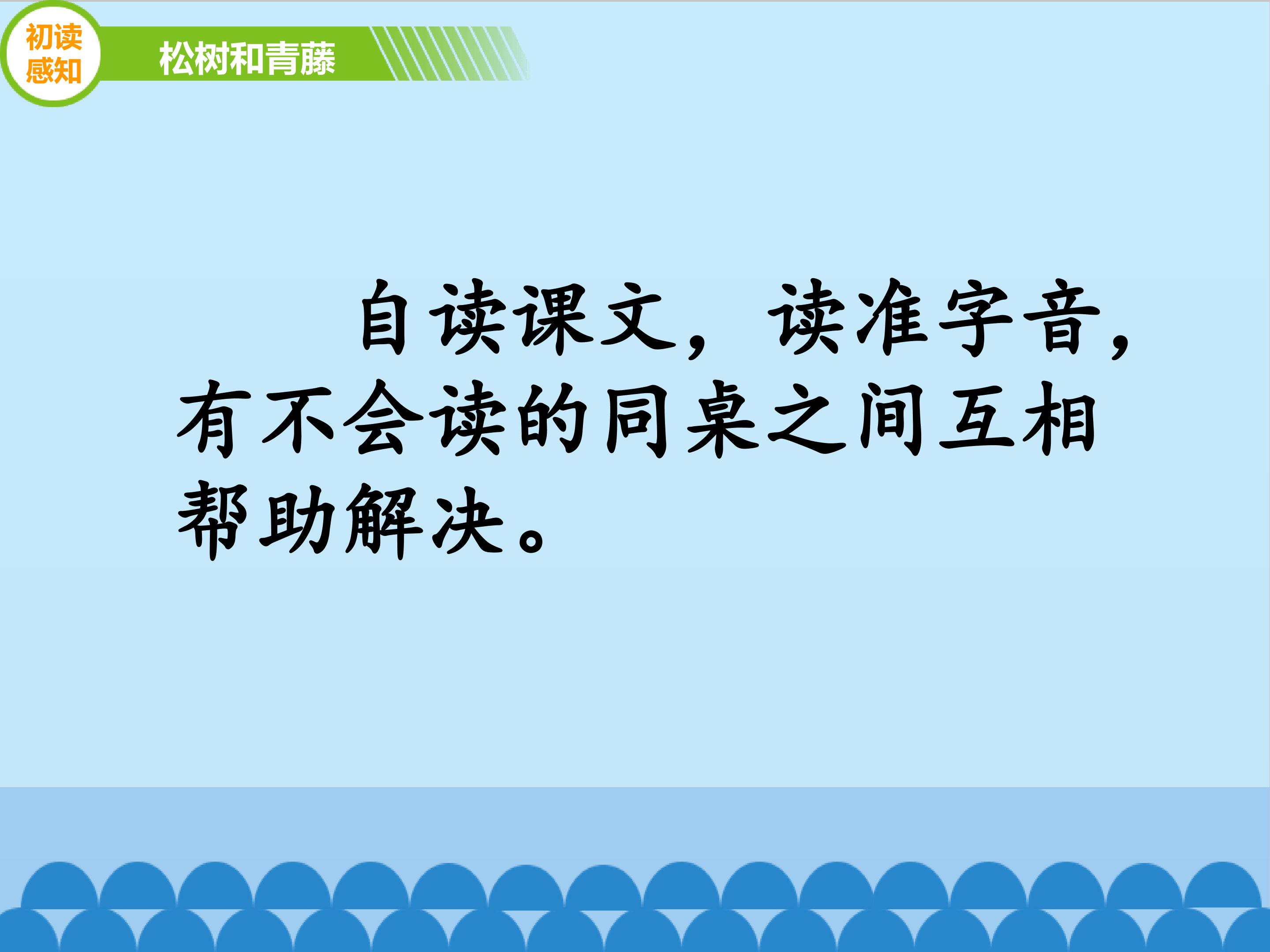 初读感知

松树和青藤

自读课文，读准字音，有不会读的同桌之间互相帮助解决。